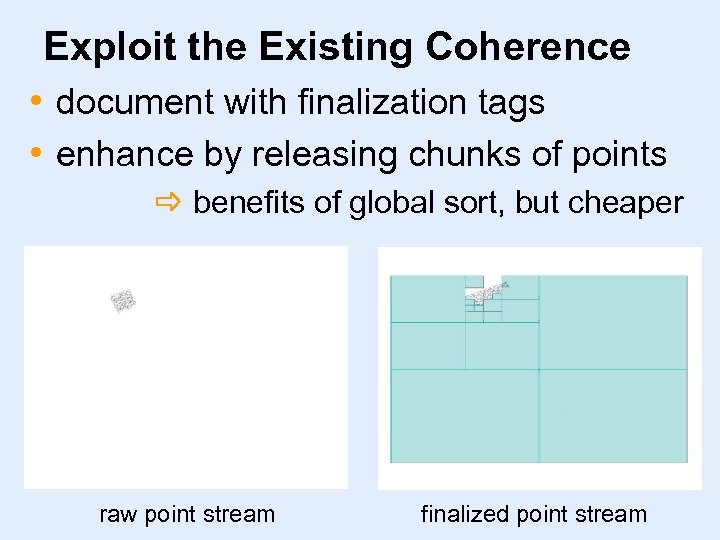 Exploit the Existing Coherence

• document with finalization tags
• enhance by releasing chunks of points

⇨ benefits of global sort, but cheaper

raw point stream

finalized point stream